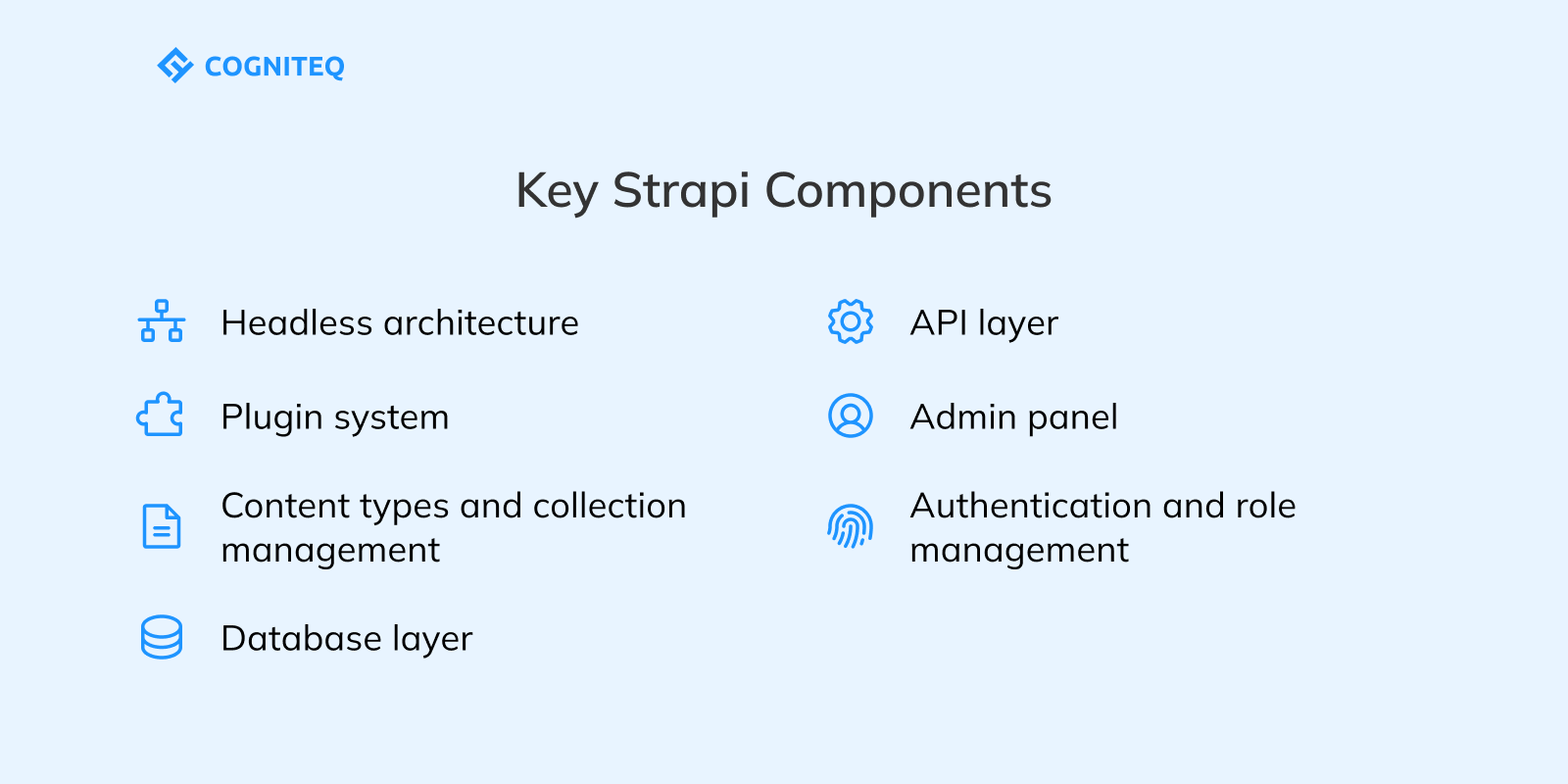 COGNITEQ

Key Strapi Components

Headless architecture

Plugin system

Content types and collection management

Database layer

API layer

Admin panel

Authentication and role management